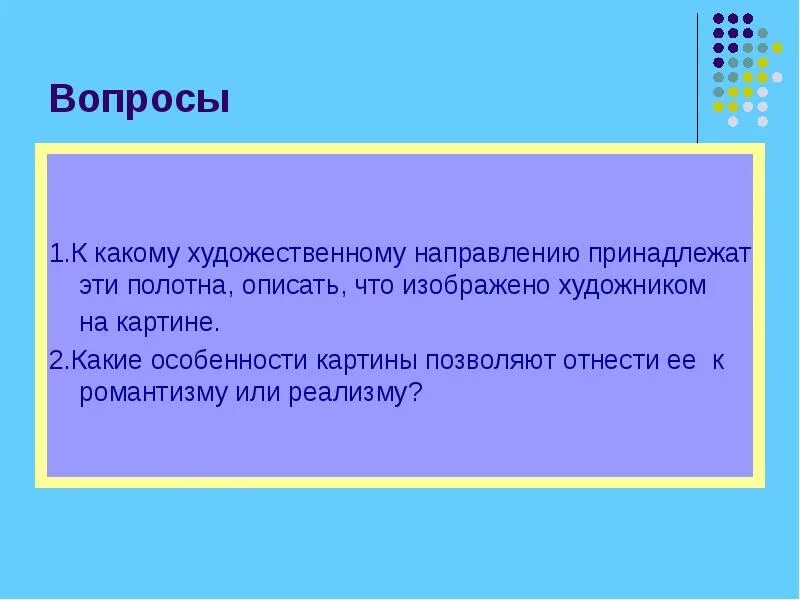 Вопросы

1.К какому художественному направлению принадлежат эти полотна, описать, что изображено художником на картине.

2.Какие особенности картины позволяют отнести ее к романтизму или реализму?